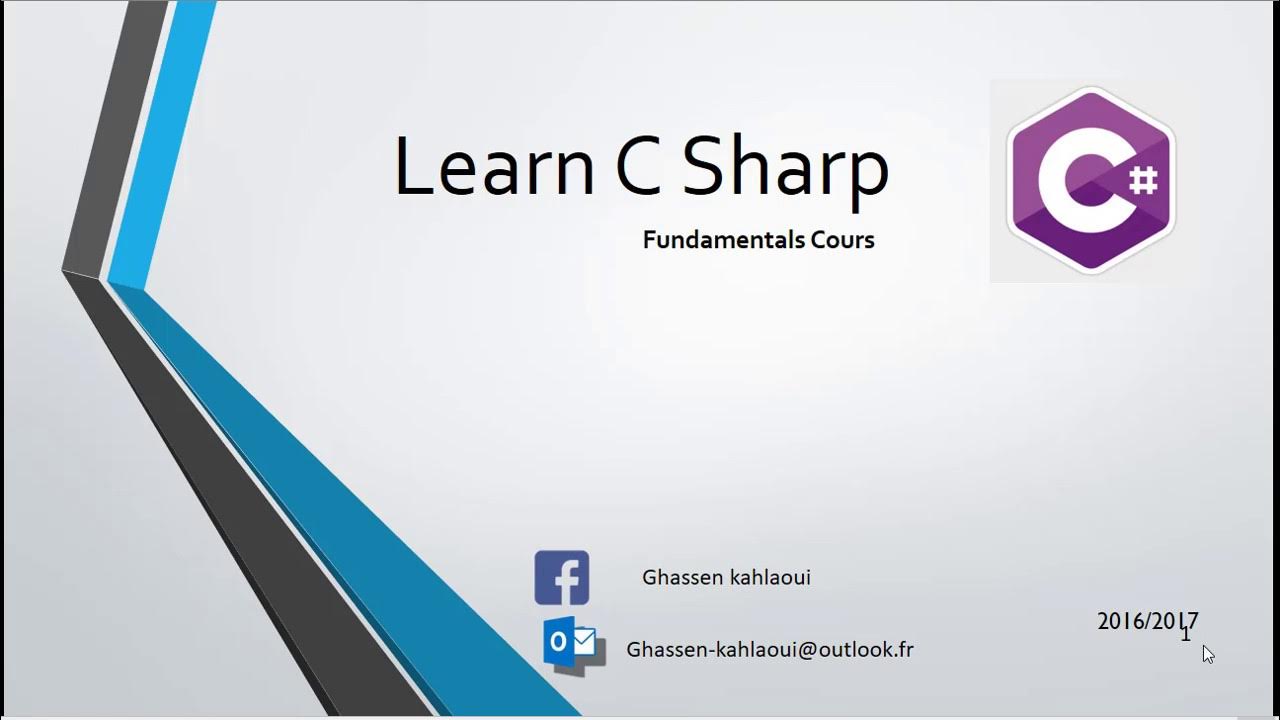 Learn C Sharp

Fundamentals Cours

C#

Ghassen kahlaoui

Ghassen-kahlaoui@outlook.fr

2016/2017

1